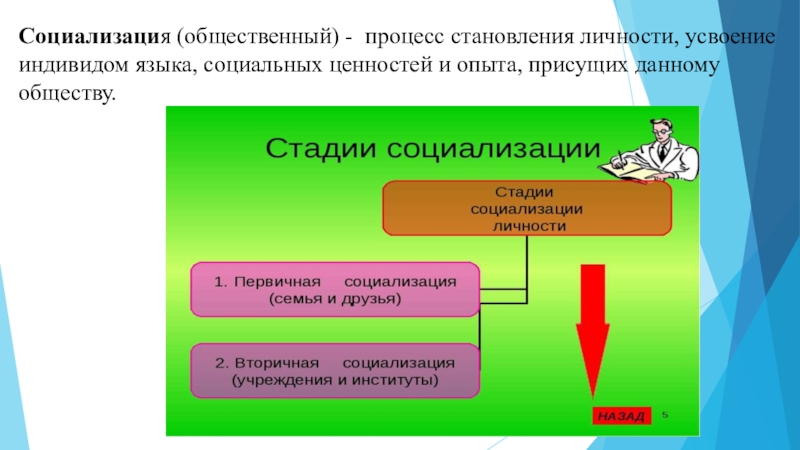 Социализация (общественный) - процесс становления личности, усвоение индивидом языка, социальных ценностей и опыта, присущих данному обществу.

Стадии социализации

Стадии социализации личности

1. Первичная социализация (семья и друзья)

2. Вторичная социализация (учреждения и институты)

НАЗАД

5